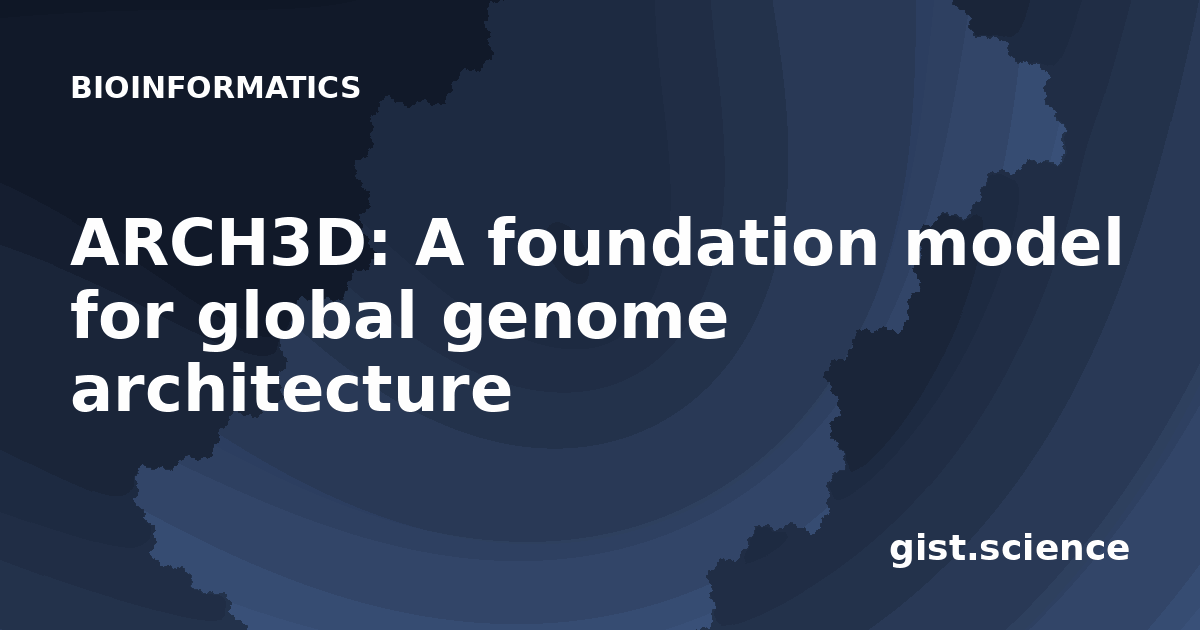 BIOINFORMATICS

ARCH3D: A foundation model for global genome architecture

gist.science